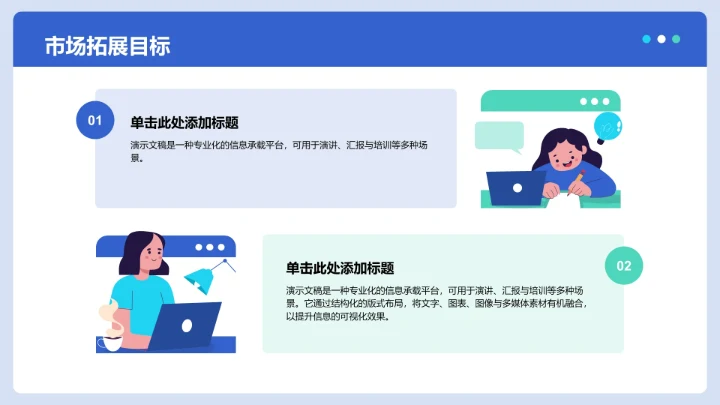 市场拓展目标

01

单击此处添加标题

演示文稿是一种专业化的信息承载平台，可用于演讲、汇报与培训等多种场景。

单击此处添加标题

演示文稿是一种专业化的信息承载平台，可用于演讲、汇报与培训等多种场景。它通过结构化的版式布局，将文字、图表、图像与多媒体素材有机融合，以提升信息的可视化效果。

02